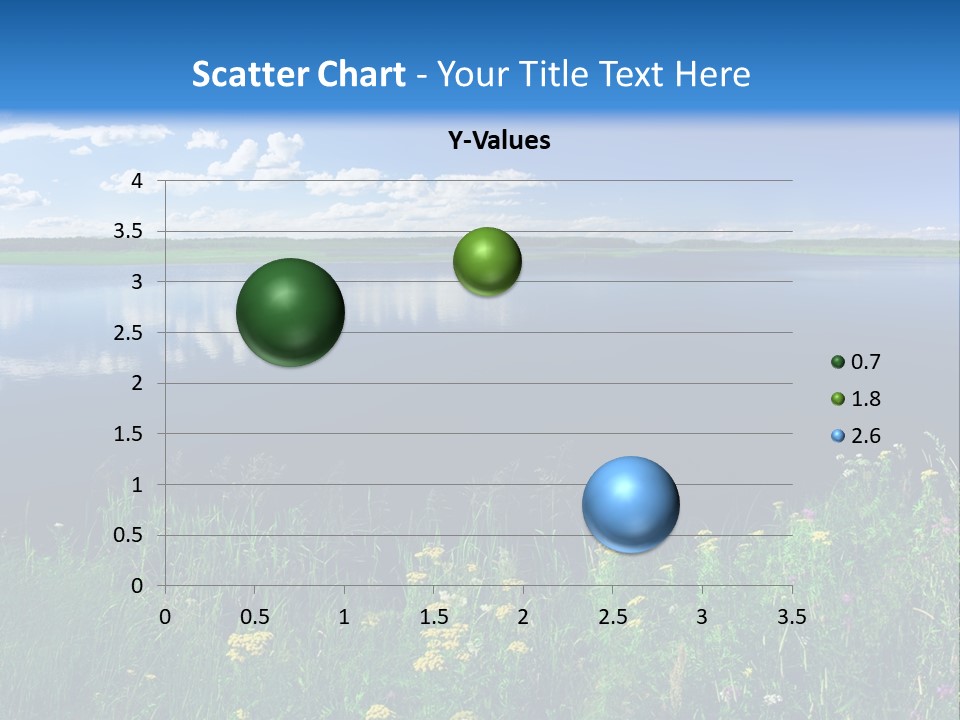 Scatter Chart - Your Title Text Here

Y-Values

4
3.5
3
2.5
2
1.5
1
0.5
0

0 0.5 1 1.5 2 2.5 3 3.5

0.7
1.8
2.6